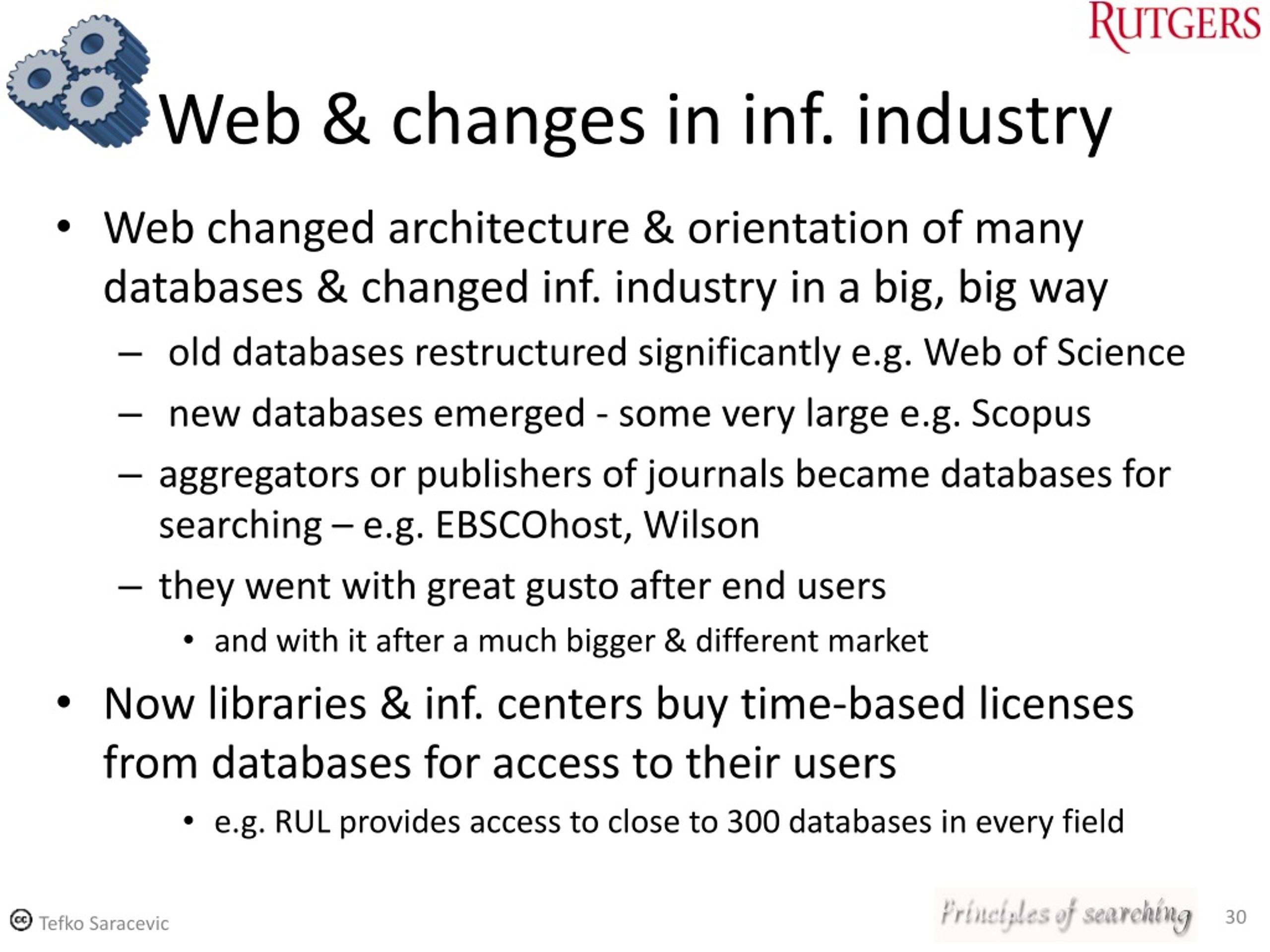 RUTGERS

Web & changes in inf. industry

• Web changed architecture & orientation of many databases & changed inf. industry in a big, big way
  – old databases restructured significantly e.g. Web of Science
  – new databases emerged - some very large e.g. Scopus
  – aggregators or publishers of journals became databases for searching – e.g. EBSCOhost, Wilson
  – they went with great gusto after end users
    • and with it after a much bigger & different market
• Now libraries & inf. centers buy time-based licenses from databases for access to their users
    • e.g. RUL provides access to close to 300 databases in every field

cc Tefko Saracevic

Principles of searching

30